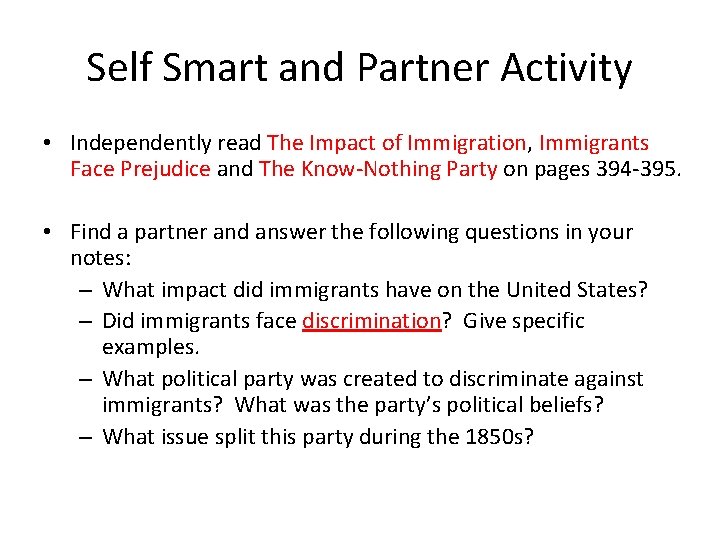 Self Smart and Partner Activity

• Independently read The Impact of Immigration, Immigrants Face Prejudice and The Know-Nothing Party on pages 394-395.

• Find a partner and answer the following questions in your notes:
– What impact did immigrants have on the United States?
– Did immigrants face discrimination? Give specific examples.
– What political party was created to discriminate against immigrants? What was the party's political beliefs?
– What issue split this party during the 1850s?